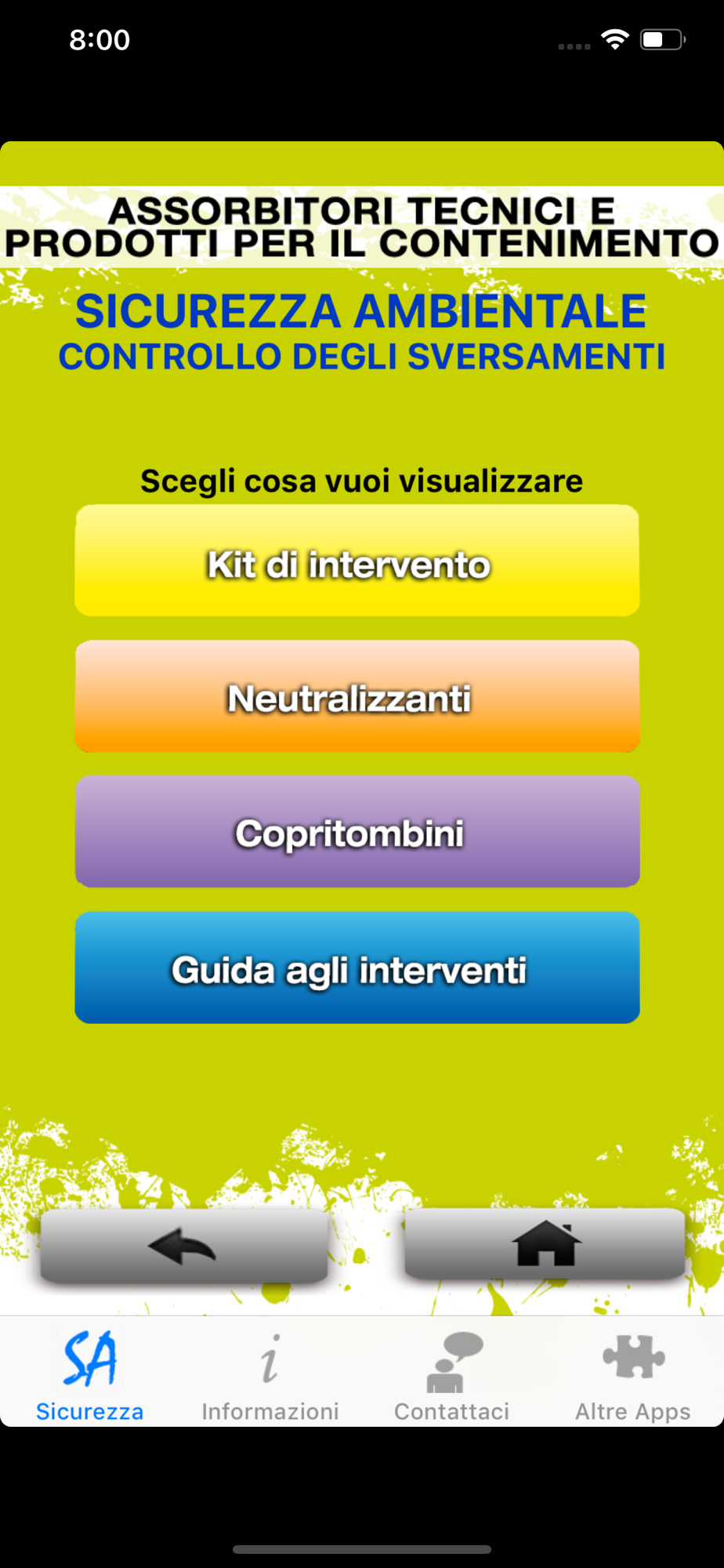 8:00

ASSORBITORI TECNICI E PRODOTTI PER IL CONTENIMENTO

SICUREZZA AMBIENTALE
CONTROLLO DEGLI SVERSAMENTI

Scegli cosa vuoi visualizzare

Kit di intervento

Neutralizzanti

Copritombini

Guida agli interventi

SA
Sicurezza

i
Informazioni

Contattaci

Altre Apps